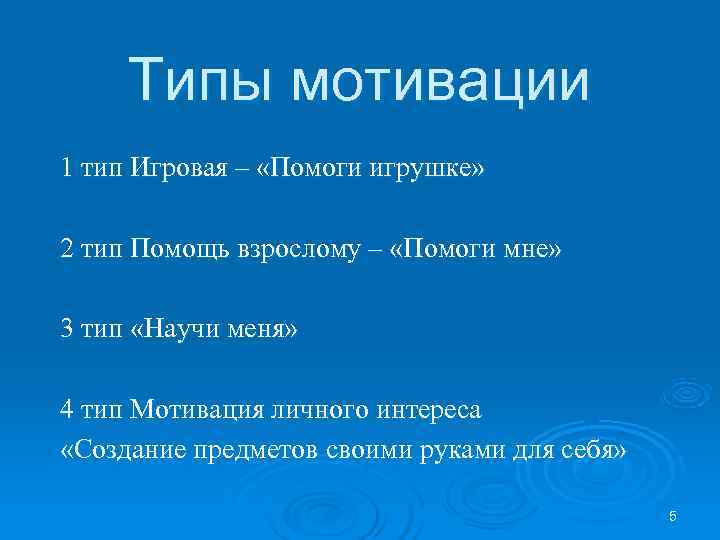 Типы мотивации

1 тип Игровая – «Помоги игрушке»

2 тип Помощь взрослому – «Помоги мне»

3 тип «Научи меня»

4 тип Мотивация личного интереса
«Создание предметов своими руками для себя»

5